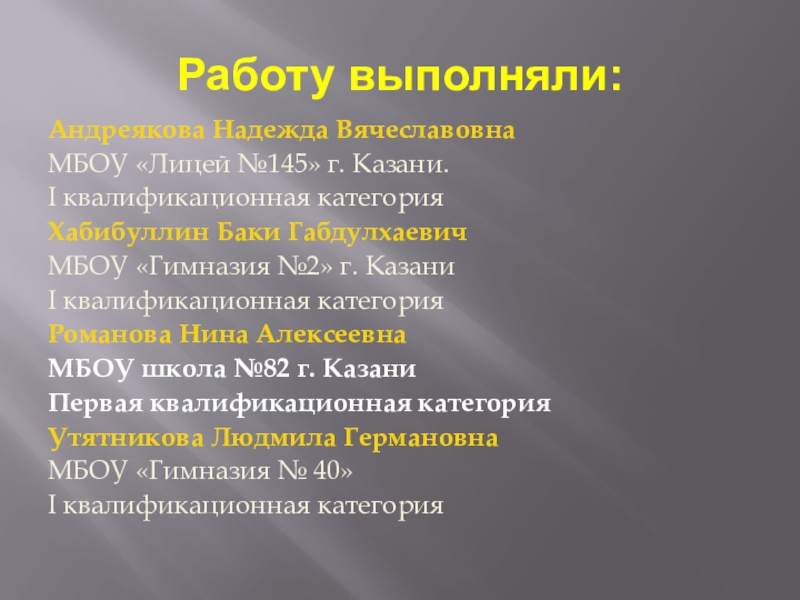 Работу выполняли:

Андреякова Надежда Вячеславовна
МБОУ «Лицей №145» г. Казани.
I квалификационная категория
Хабибуллин Баки Габдулхаевич
МБОУ «Гимназия №2» г. Казани
I квалификационная категория
Романова Нина Алексеевна
МБОУ школа №82 г. Казани
Первая квалификационная категория
Утятникова Людмила Германовна
МБОУ «Гимназия № 40»
I квалификационная категория